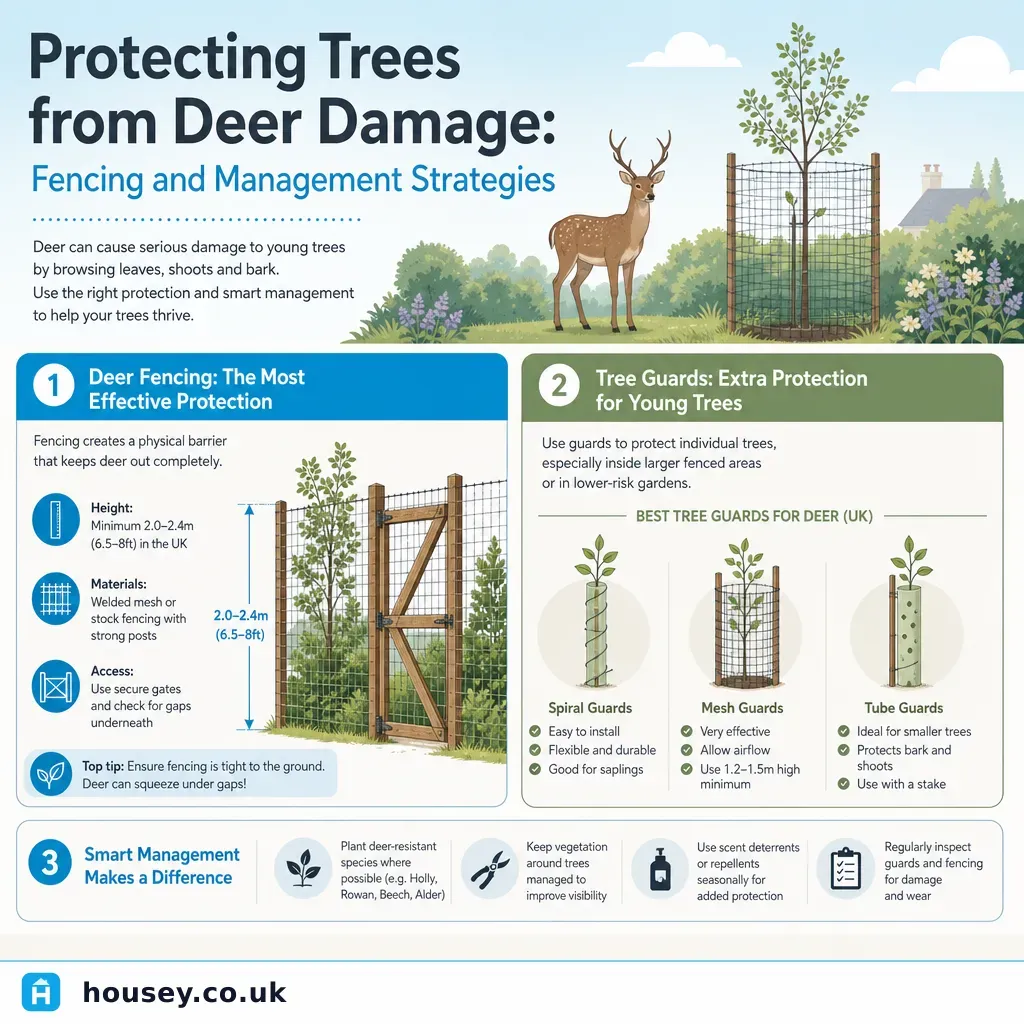 Protecting Trees from Deer Damage:

Fencing and Management Strategies

Deer can cause serious damage to young trees by browsing leaves, shoots and bark. Use the right protection and smart management to help your trees thrive.

1 Deer Fencing: The Most Effective Protection

Fencing creates a physical barrier that keeps deer out completely.

Height: Minimum 2.0–2.4m (6.5–8ft) in the UK

Materials: Welded mesh or stock fencing with strong posts

Access: Use secure gates and check for gaps underneath

2.0–2.4m (6.5–8ft)

Top tip: Ensure fencing is tight to the ground. Deer can squeeze under gaps!

2 Tree Guards: Extra Protection for Young Trees

Use guards to protect individual trees, especially inside larger fenced areas or in lower-risk gardens.

BEST TREE GUARDS FOR DEER (UK)

Spiral Guards
Easy to install
Flexible and durable
Good for saplings

Mesh Guards
Very effective
Allow airflow
Use 1.2–1.5m high minimum

Tube Guards
Ideal for smaller trees
Protects bark and shoots
Use with a stake

3 Smart Management Makes a Difference

Plant deer-resistant species where possible (e.g. Holly, Rowan, Beech, Alder)

Keep vegetation around trees managed to improve visibility

Use scent deterrents or repellents seasonally for added protection

Regularly inspect guards and fencing for damage and wear

housey.co.uk